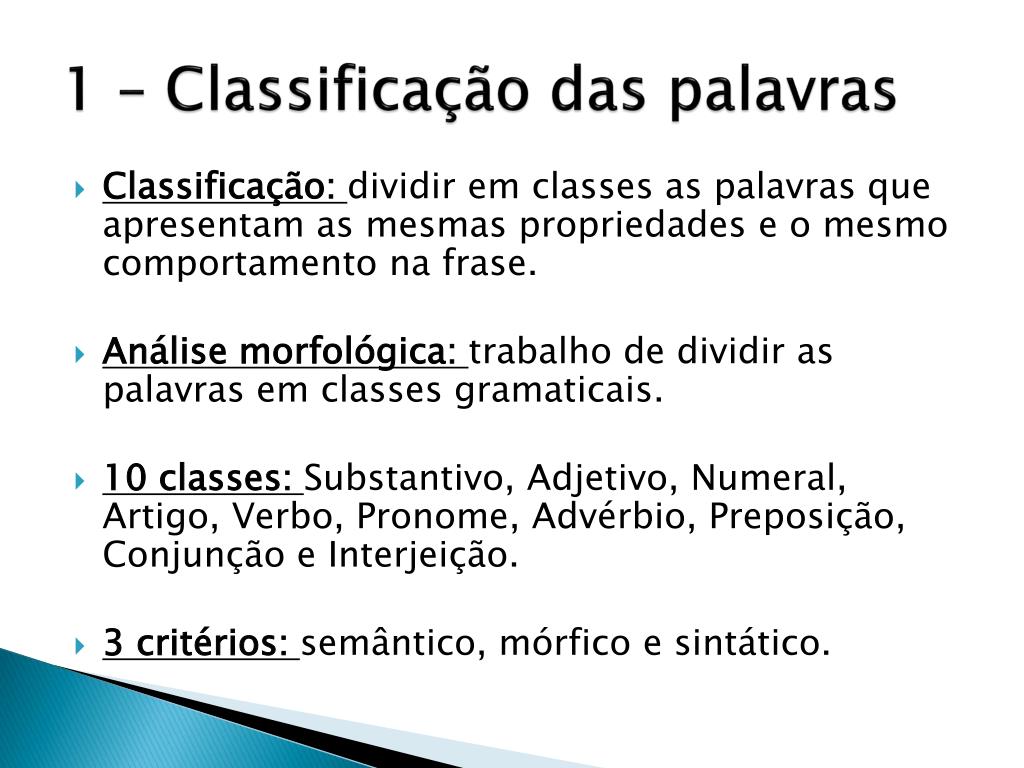 1 – Classificação das palavras

Classificação: dividir em classes as palavras que apresentam as mesmas propriedades e o mesmo comportamento na frase.

Análise morfológica: trabalho de dividir as palavras em classes gramaticais.

10 classes: Substantivo, Adjetivo, Numeral, Artigo, Verbo, Pronome, Advérbio, Preposição, Conjunção e Interjeição.

3 critérios: semântico, mórfico e sintático.